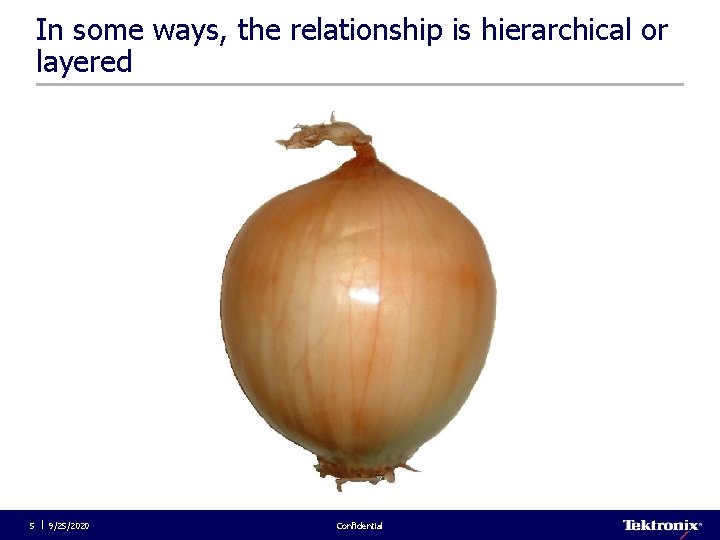 In some ways, the relationship is hierarchical or layered

5 | 9/25/2020

Confidential

Tektronix